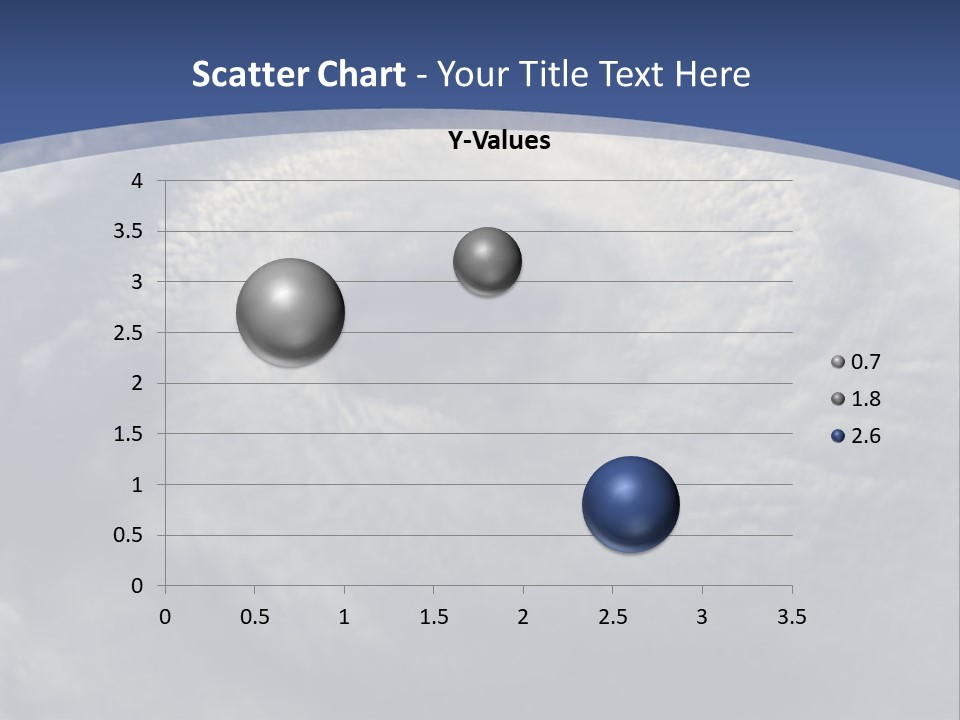 Scatter Chart - Your Title Text Here

Y-Values

4
3.5
3
2.5
2
1.5
1
0.5
0

0 0.5 1 1.5 2 2.5 3 3.5

0.7
1.8
2.6